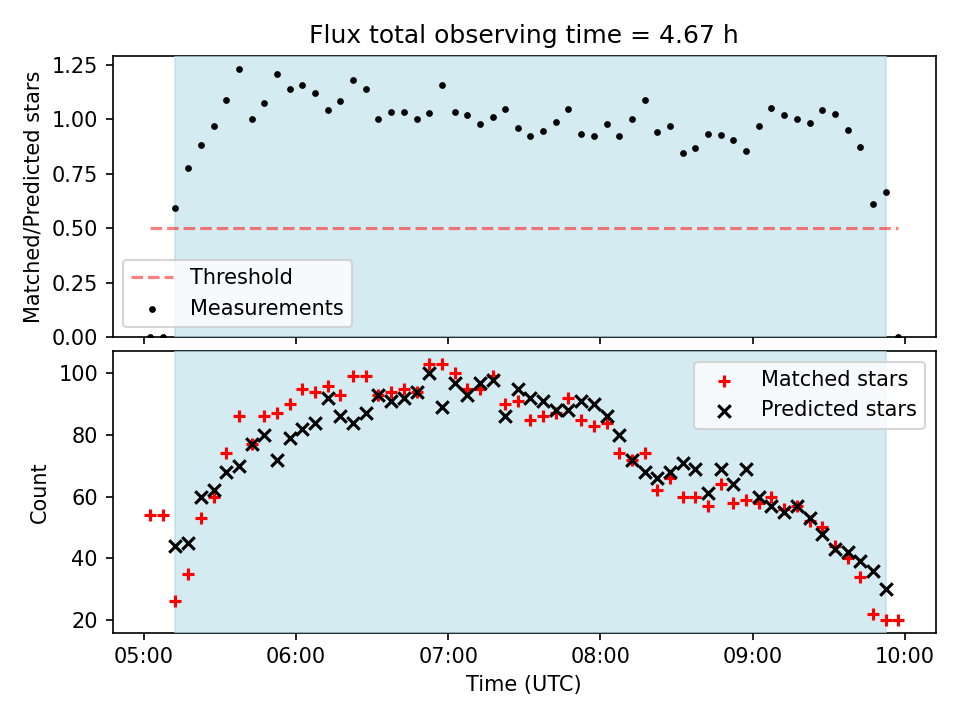 Flux total observing time = 4.67 h

Matched/Predicted stars

1.25
1.00
0.75
0.50
0.25
0.00

Threshold
Measurements

Count

100
80
60
40
20

Matched stars
Predicted stars

05:00 06:00 07:00 08:00 09:00 10:00

Time (UTC)